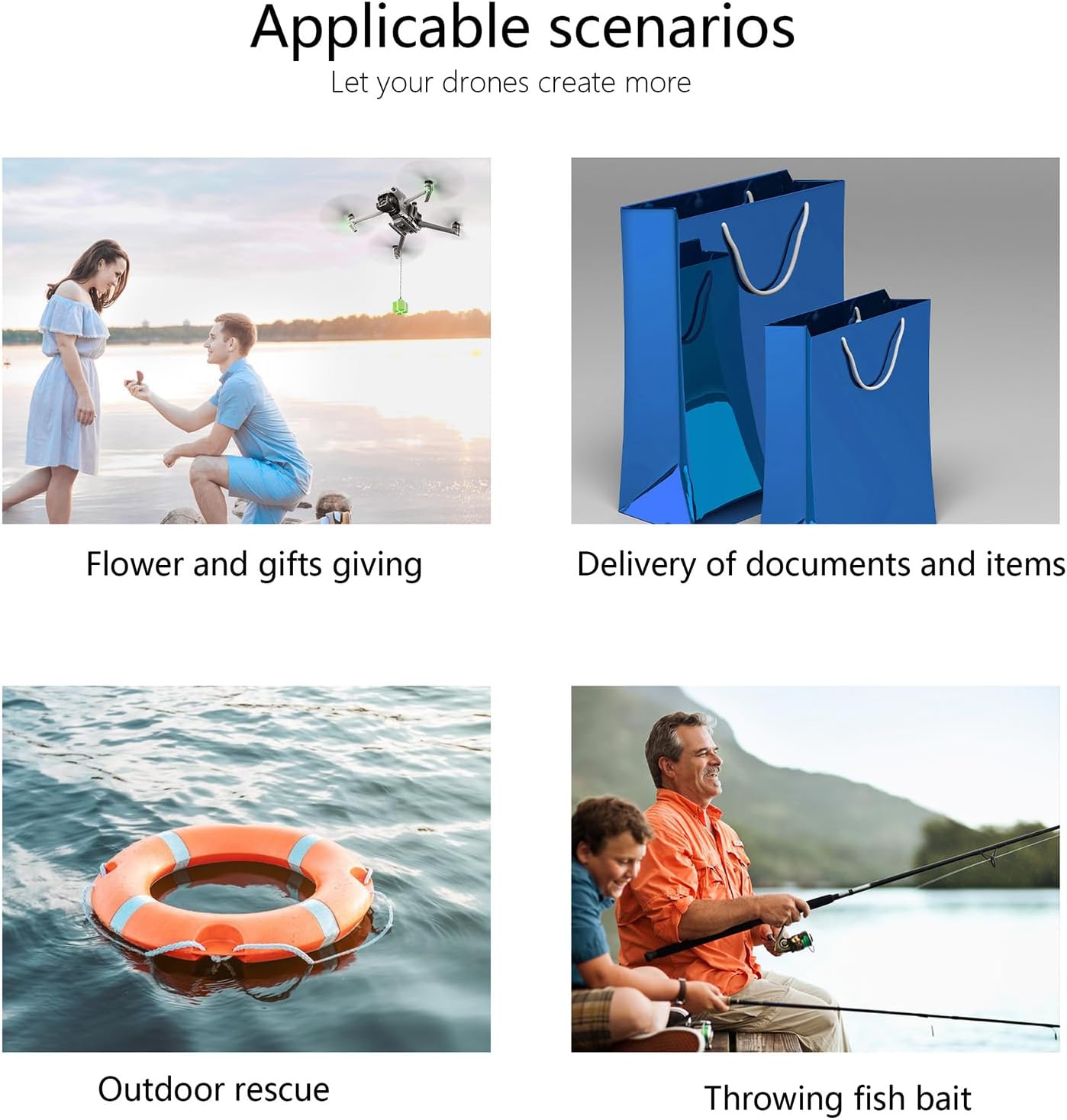 Applicable scenarios
Let your drones create more

Flower and gifts giving

Delivery of documents and items

Outdoor rescue

Throwing fish bait